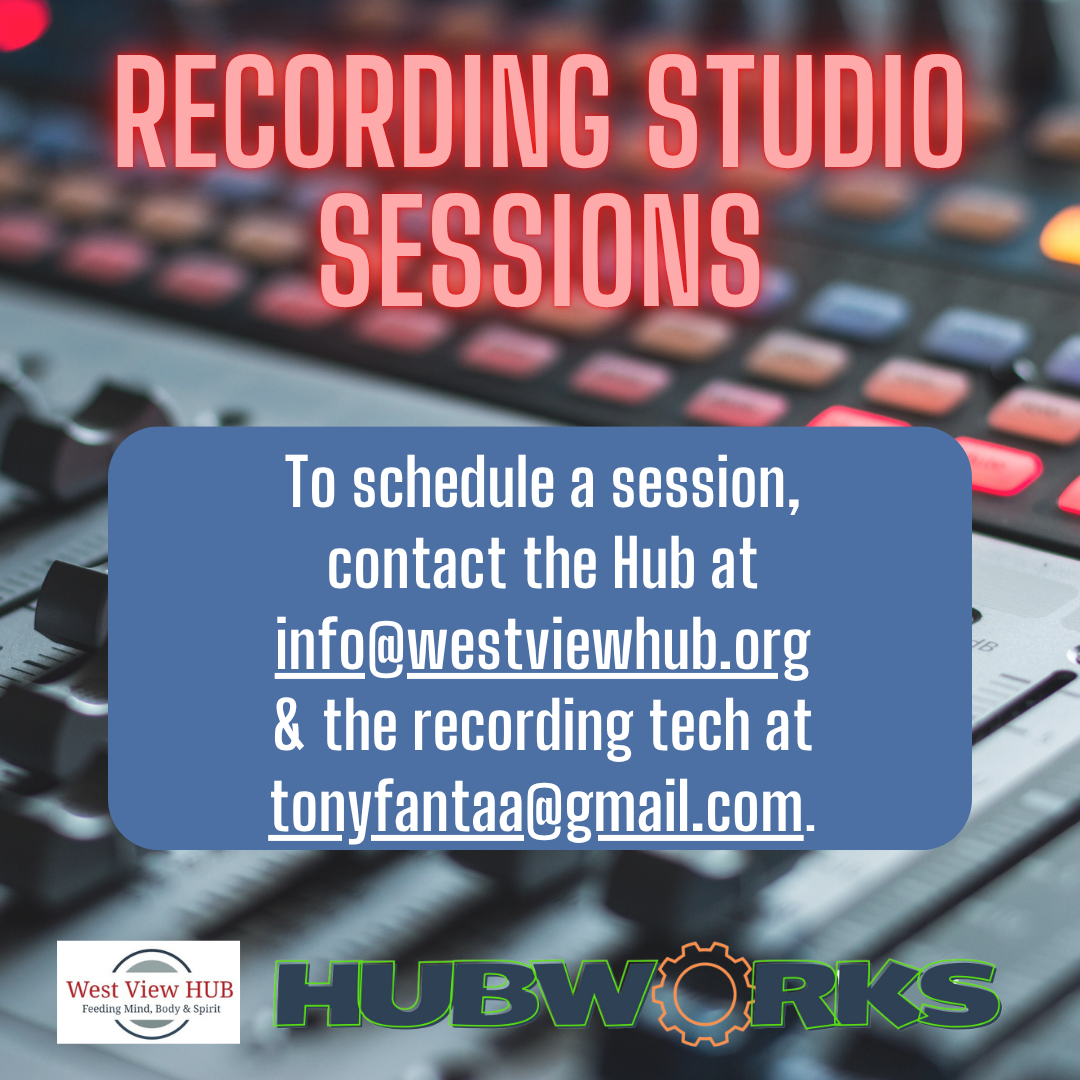 RECORDING STUDIO SESSIONS

To schedule a session, contact the Hub at info@westviewhub.org & the recording tech at tonyfantaa@gmail.com.

West View HUB
Feeding Mind, Body & Spirit

HUBWORKS